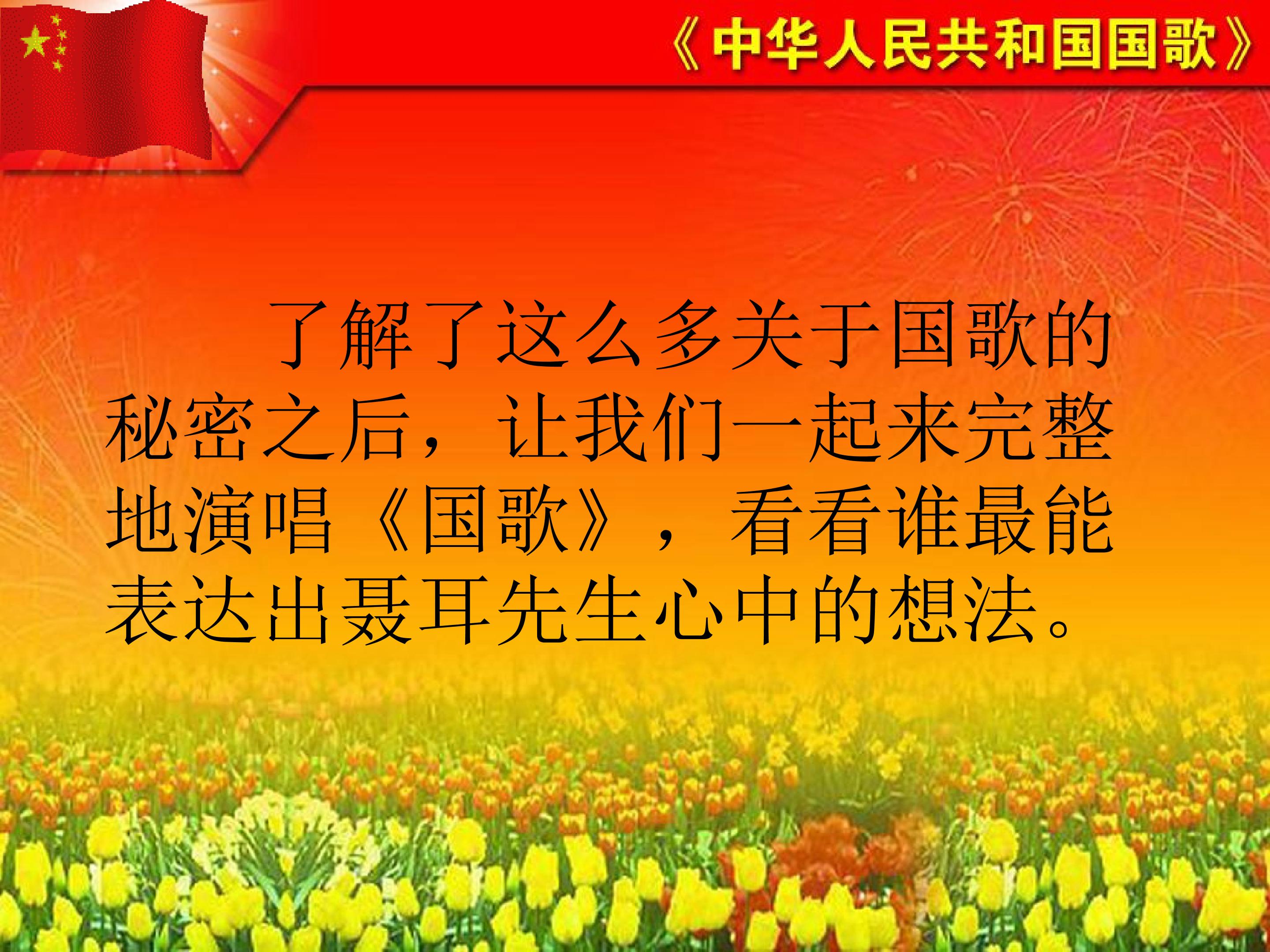 《中华人民共和国国歌》

了解了这么多关于国歌的秘密之后，让我们一起来完整地演唱《国歌》，看看谁最能表达出聂耳先生心中的想法。